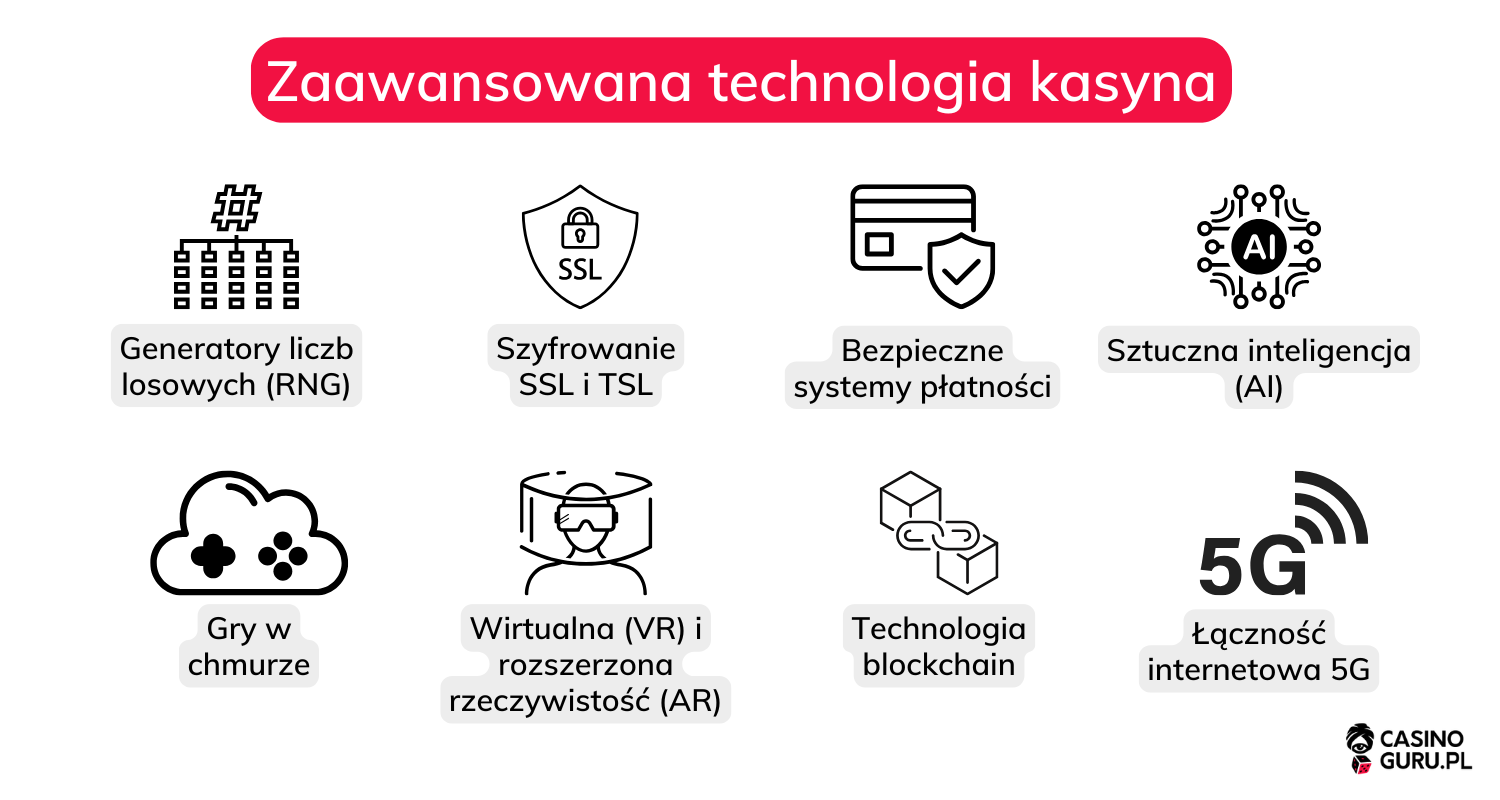 Zaawansowana technologia kasyna

#

Generatory liczb losowych (RNG)

SSL

Szyfrowanie SSL i TSL

Bezpieczne systemy płatności

AI

Sztuczna inteligencja (AI)

Gry w chmurze

Wirtualna (VR) i rozszerzona rzeczywistość (AR)

Technologia blockchain

5G

Łączność internetowa 5G

CASINO GURU.PL